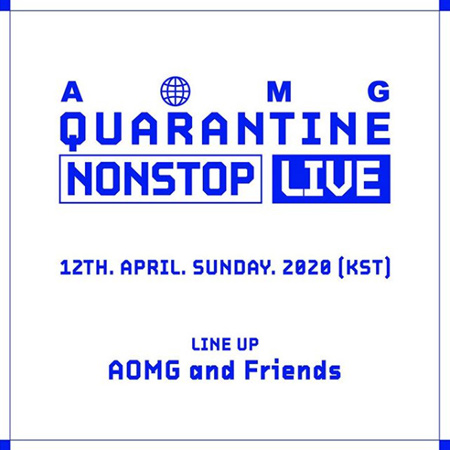 A M G
QUARANTINE
NONSTOP LIVE

12TH. APRIL. SUNDAY. 2020 (KST)

LINE UP
AOMG and Friends